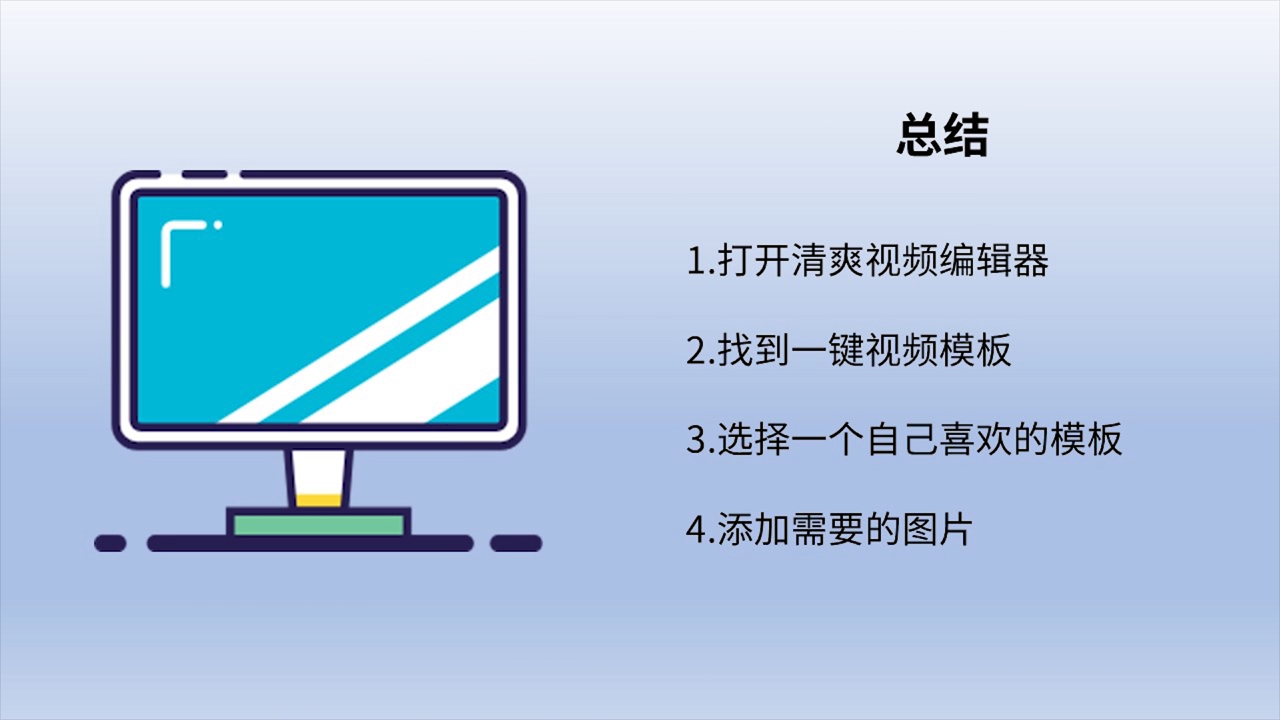 总结

1.打开清爽视频编辑器

2.找到一键视频模板

3.选择一个自己喜欢的模板

4.添加需要的图片